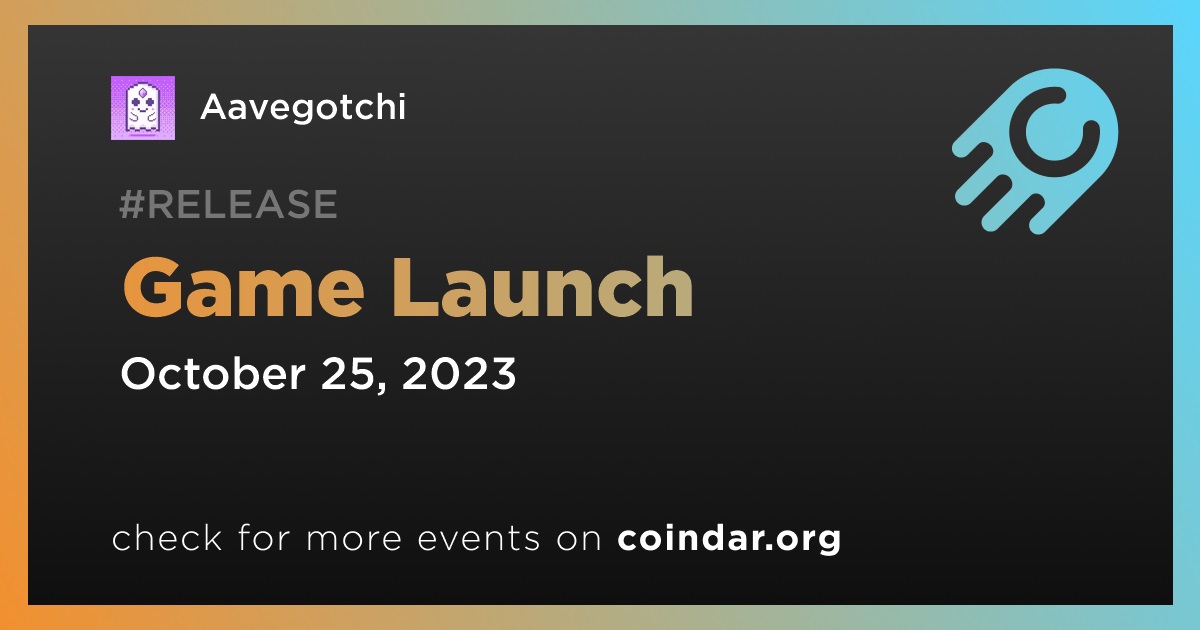 Aavegotchi

#RELEASE

Game Launch

October 25, 2023

check for more events on coindar.org